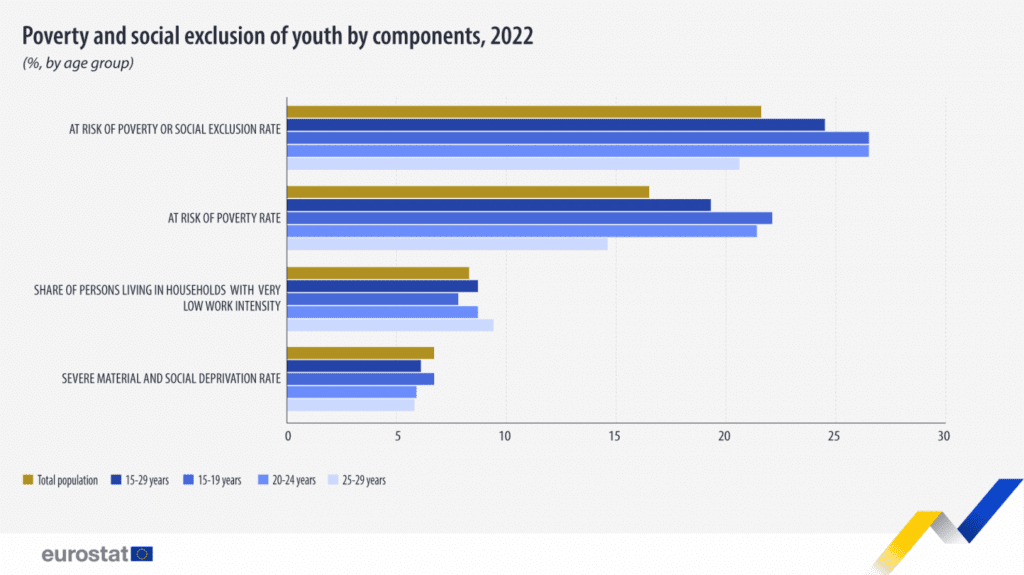 Poverty and social exclusion of youth by components, 2022
(%, by age group)

AT RISK OF POVERTY OR SOCIAL EXCLUSION RATE

AT RISK OF POVERTY RATE

SHARE OF PERSONS LIVING IN HOUSEHOLDS WITH VERY LOW WORK INTENSITY

SEVERE MATERIAL AND SOCIAL DEPRIVATION RATE

0 5 10 15 20 25 30

Total population 15-29 years 15-19 years 20-24 years 25-29 years

eurostat